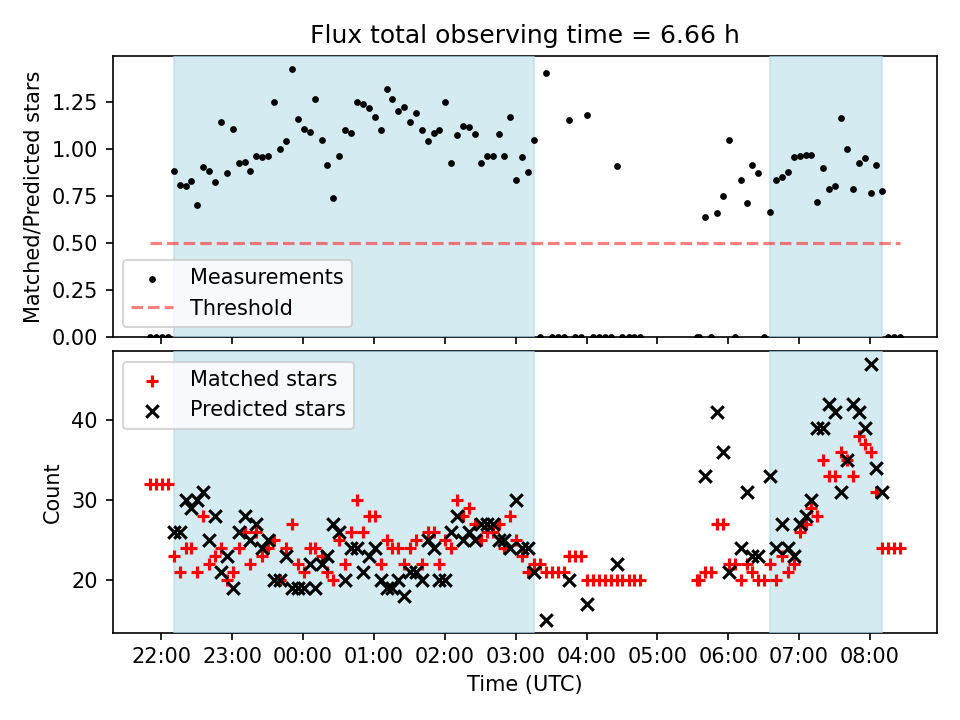 Flux total observing time = 6.66 h

Matched/Predicted stars

1.25
1.00
0.75
0.50
0.25
0.00

Measurements
Threshold

Matched stars
Predicted stars

Count

40
30
20

22:00
23:00
00:00
01:00
02:00
03:00
04:00
05:00
06:00
07:00
08:00

Time (UTC)